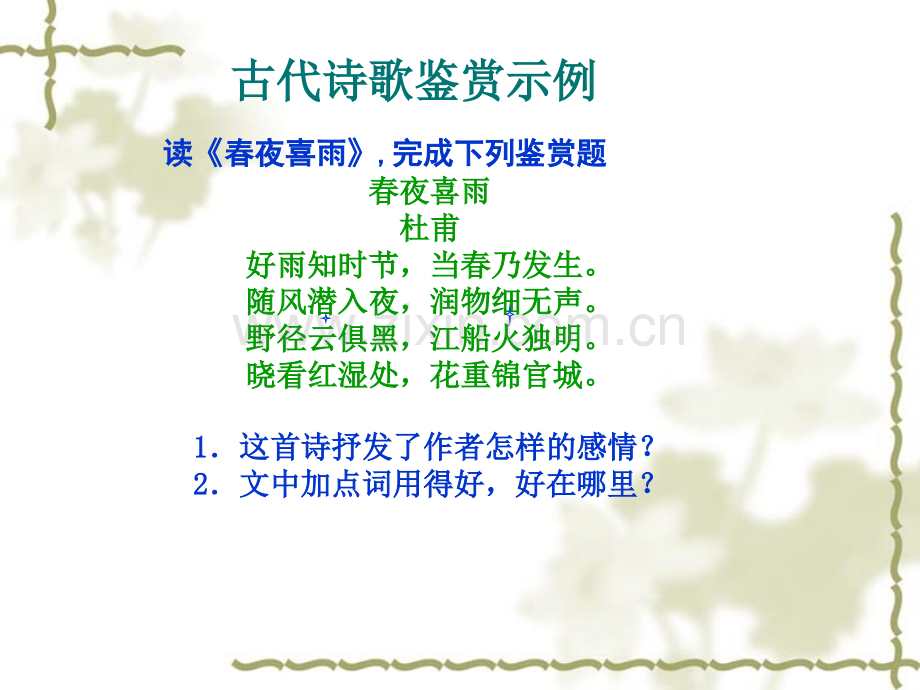 古代诗歌鉴赏示例

读《春夜喜雨》,完成下列鉴赏题

春夜喜雨
杜甫
好雨知时节，当春乃发生。
随风潜入夜，润物细无声。
野径云俱黑，江船火独明。
晓看红湿处，花重锦官城。

1.这首诗抒发了作者怎样的感情?
2.文中加点词用得好，好在哪里?

www.zixin.com.cn